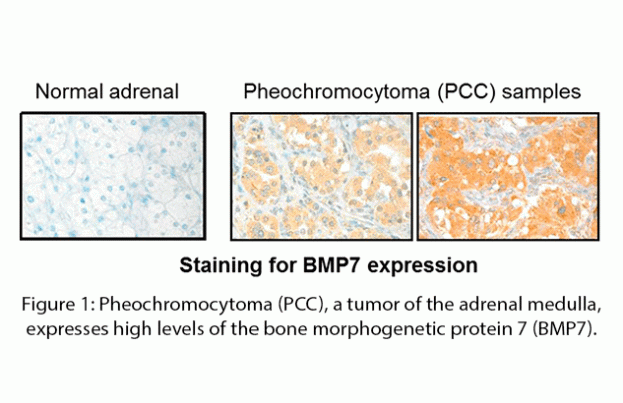 Normal adrenal

Pheochromocytoma (PCC) samples

Staining for BMP7 expression

Figure 1: Pheochromocytoma (PCC), a tumor of the adrenal medulla, expresses high levels of the bone morphogenetic protein 7 (BMP7).